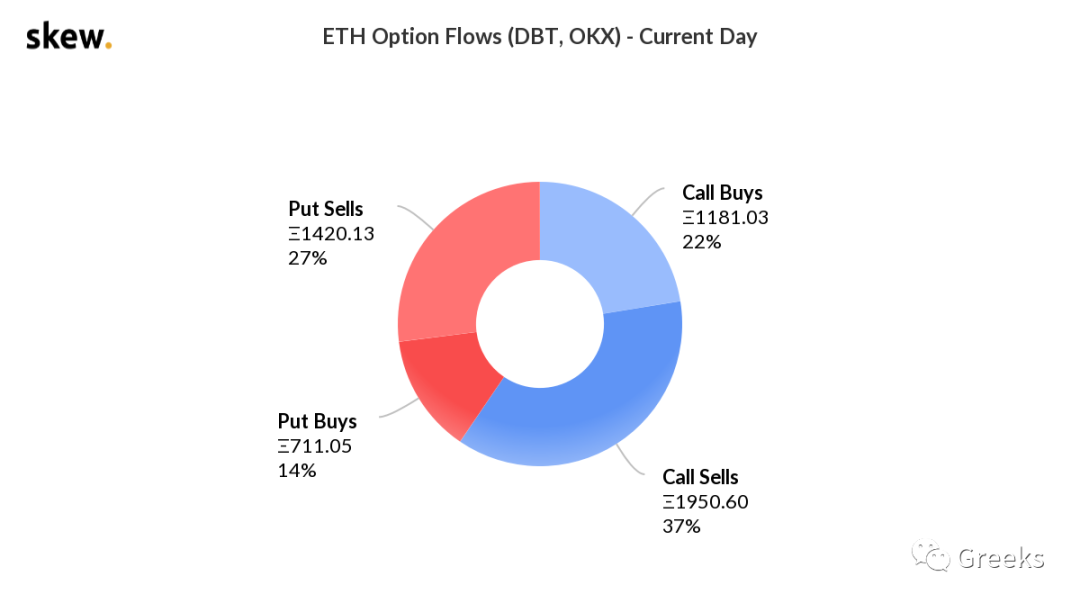 skew.

ETH Option Flows (DBT, OKX) - Current Day

Put Sells
Ξ1420.13
27%

Call Buys
Ξ1181.03
22%

Put Buys
Ξ711.05
14%

Call Sells
Ξ1950.60
37%

Greeks